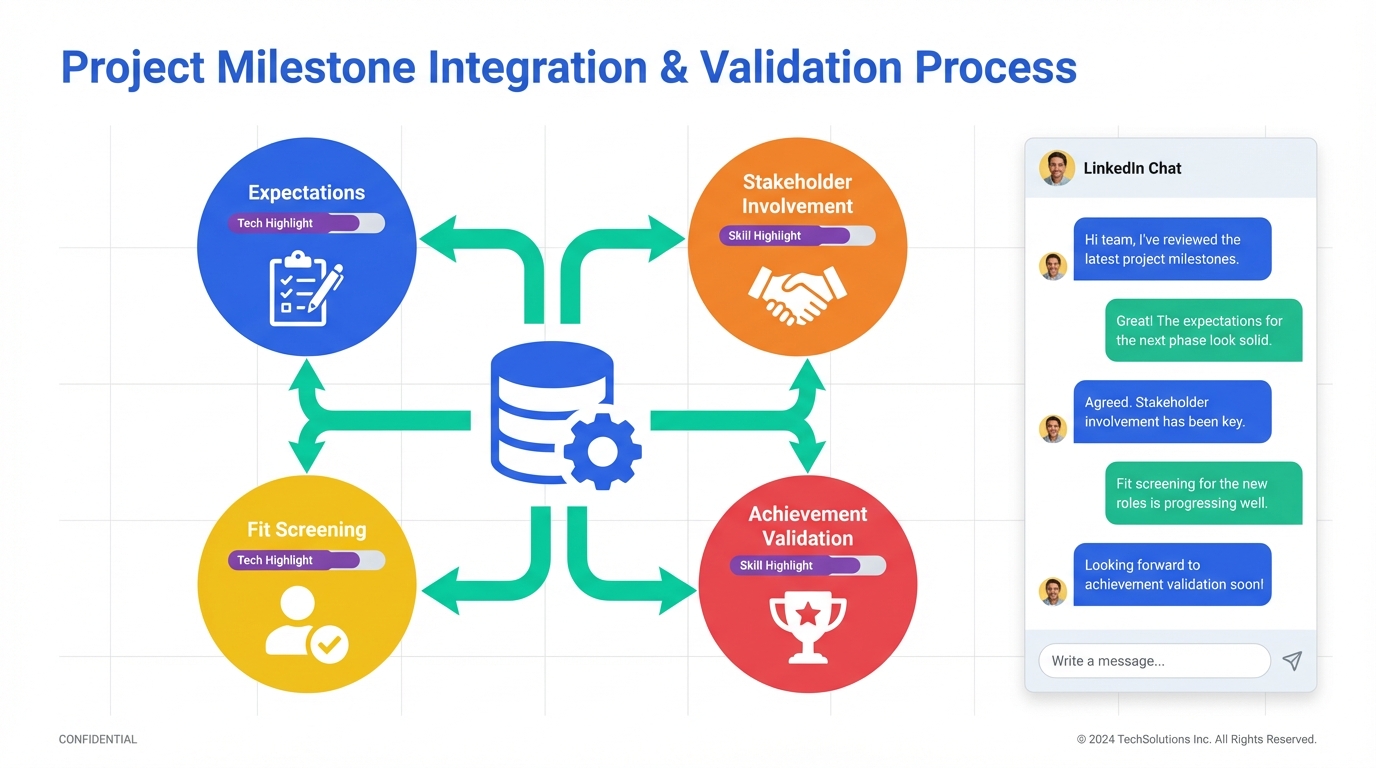 Project Milestone Integration & Validation Process

Expectations
Tech Highlight

Stakeholder Involvement
Skill Highlight

Fit Screening
Tech Highlight

Achievement Validation
Skill Highlight

LinkedIn Chat

Hi team, I've reviewed the latest project milestones.

Great! The expectations for the next phase look solid.

Agreed. Stakeholder involvement has been key.

Fit screening for the new roles is progressing well.

Looking forward to achievement validation soon!

Write a message...

CONFIDENTIAL

© 2024 TechSolutions Inc. All Rights Reserved.